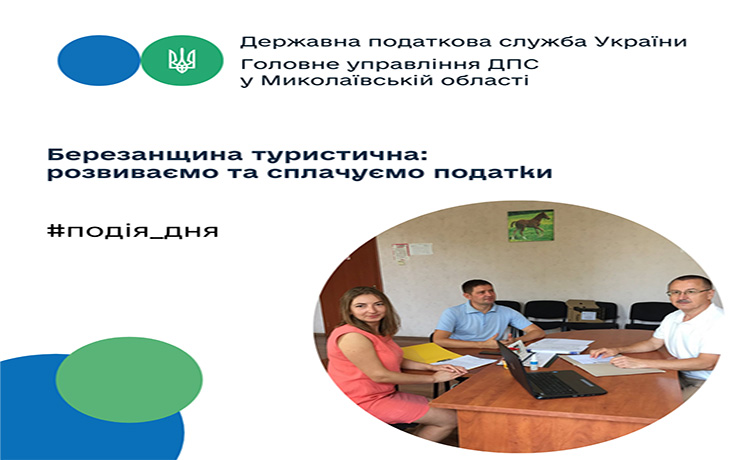 Державна податкова служба України
Головне управління ДПС у Миколаївській області

Березанщина туристична: розвиваємо та сплачуємо податки

#подія_дня